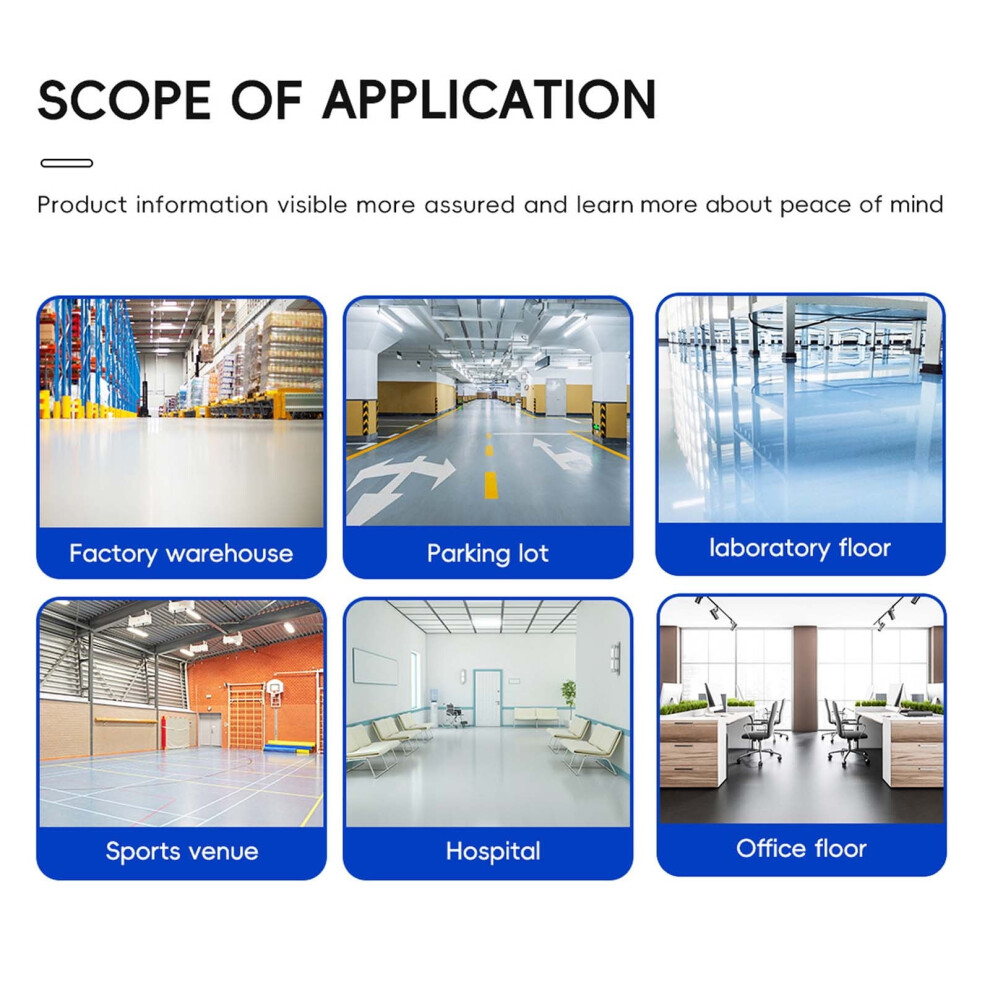 SCOPE OF APPLICATION

Product information visible more assured and learn more about peace of mind

Factory warehouse

Parking lot

laboratory floor

Sports venue

Hospital

Office floor